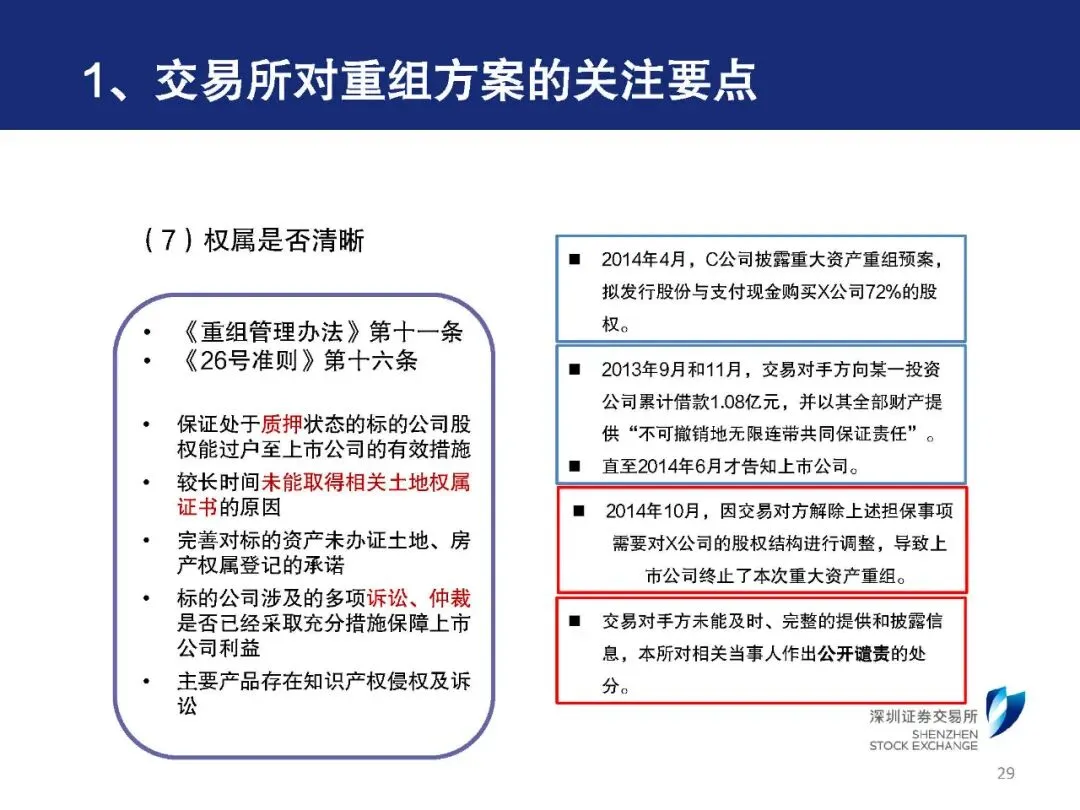 1、交易所对重组方案的关注要点

（7）权属是否清晰

• 《重组管理办法》第十一条
• 《26号准则》第十六条

• 保证处于质押状态的标的公司股权能过户至上市公司的有效措施
• 较长时间未能取得相关土地权属证书的原因
• 完善对标的资产未办证土地、房产权属登记的承诺
• 标的公司涉及的多项诉讼、仲裁是否已经采取充分措施保障上市公司利益
• 主要产品存在知识产权侵权及诉讼

■ 2014年4月，C公司披露重大资产重组预案，拟发行股份与支付现金购买X公司72%的股权。

■ 2013年9月和11月，交易对手方向某一投资公司累计借款1.08亿元，并以其全部财产提供“不可撤销地无限连带共同保证责任”。
■ 直至2014年6月才告知上市公司。

■ 2014年10月，因交易对方解除上述担保事项需要对X公司的股权结构进行调整，导致上市公司终止了本次重大资产重组。

■ 交易对手方未能及时、完整的提供和披露信息，本所对相关当事人作出公开谴责的处分。

深圳证券交易所
SHENZHEN
STOCK EXCHANGE

29